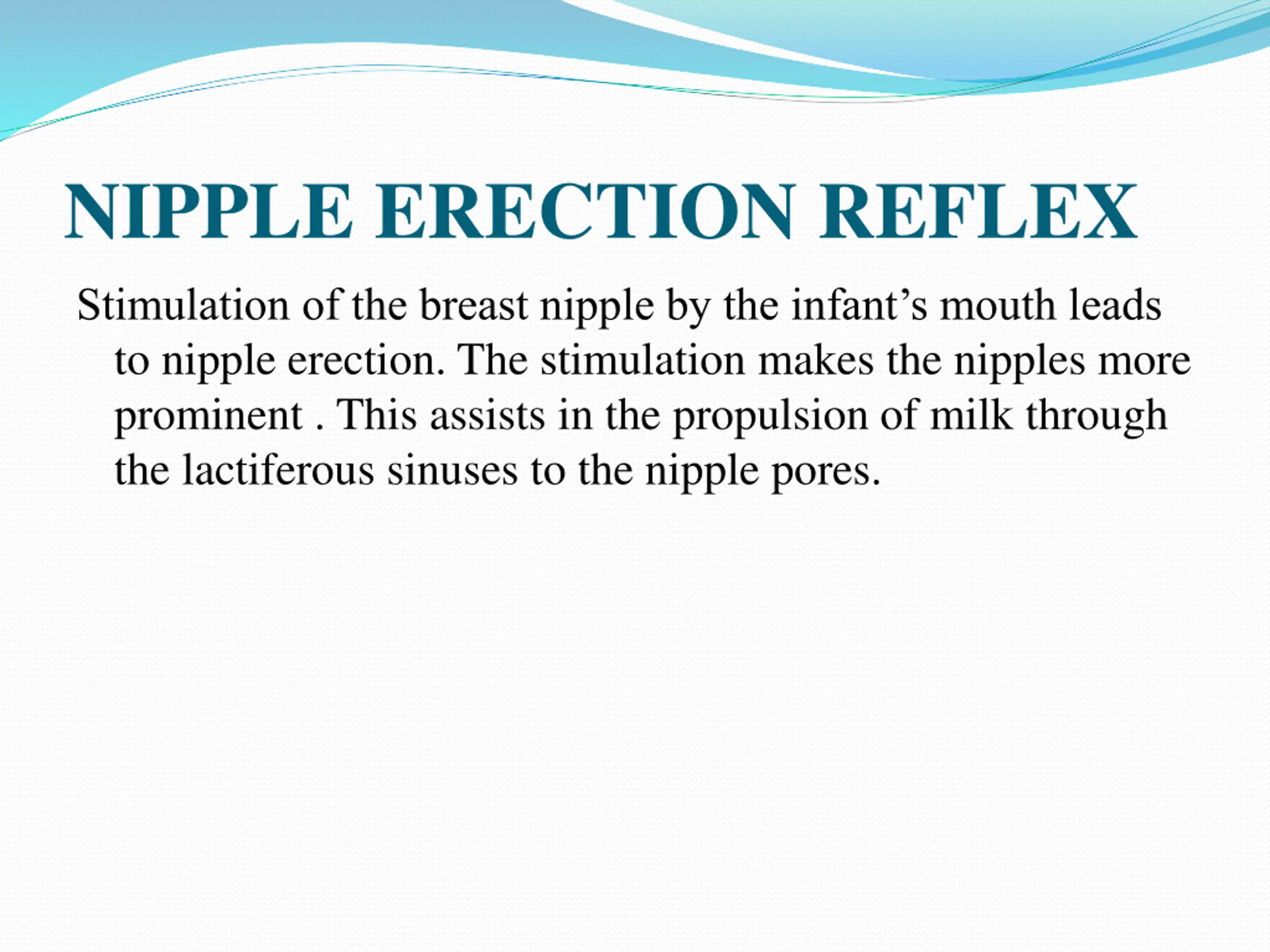 NIPPLE ERECTION REFLEX

Stimulation of the breast nipple by the infant’s mouth leads to nipple erection. The stimulation makes the nipples more prominent . This assists in the propulsion of milk through the lactiferous sinuses to the nipple pores.